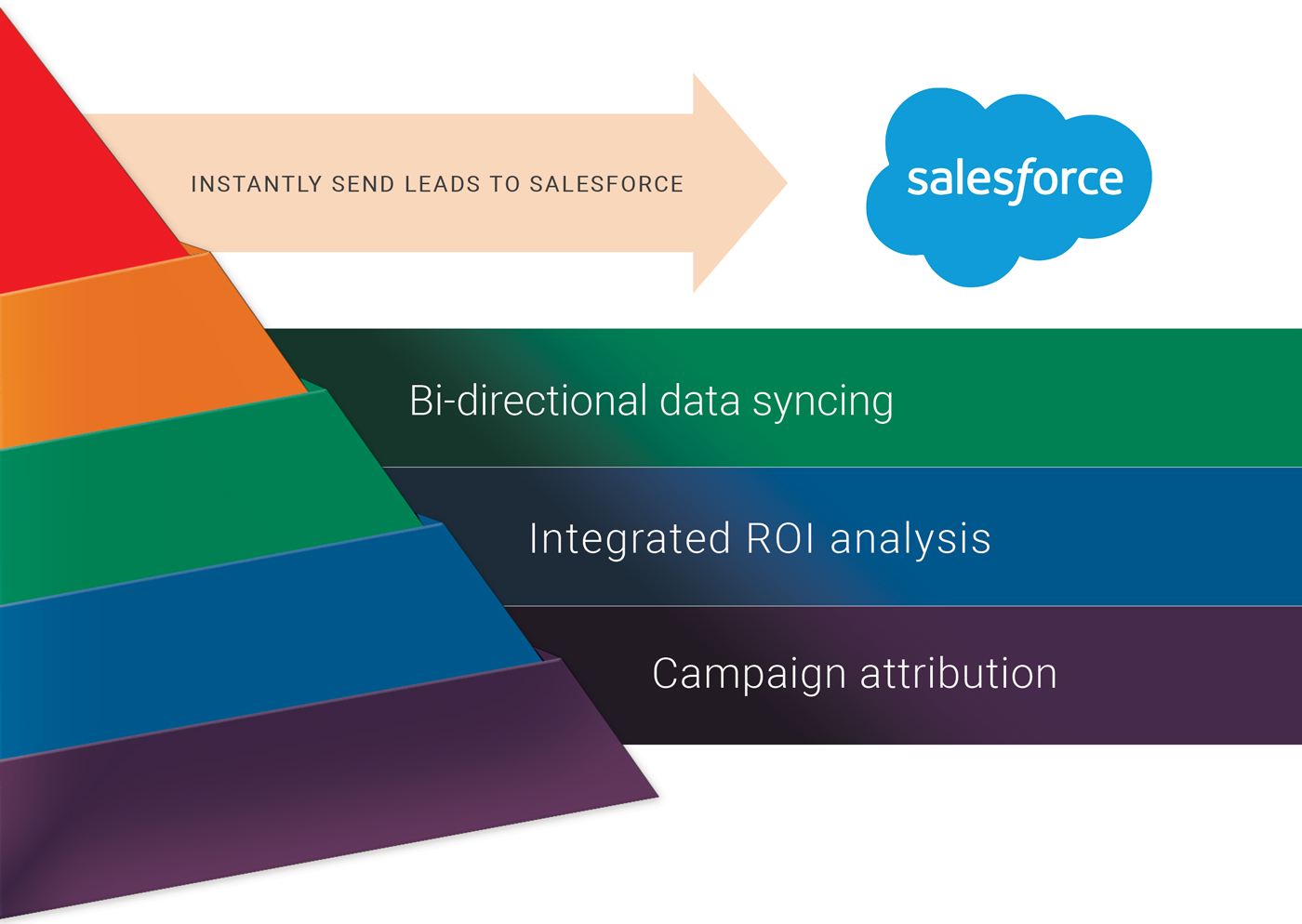 INSTANTLY SEND LEADS TO SALESFORCE

salesforce

Bi-directional data syncing

Integrated ROI analysis

Campaign attribution